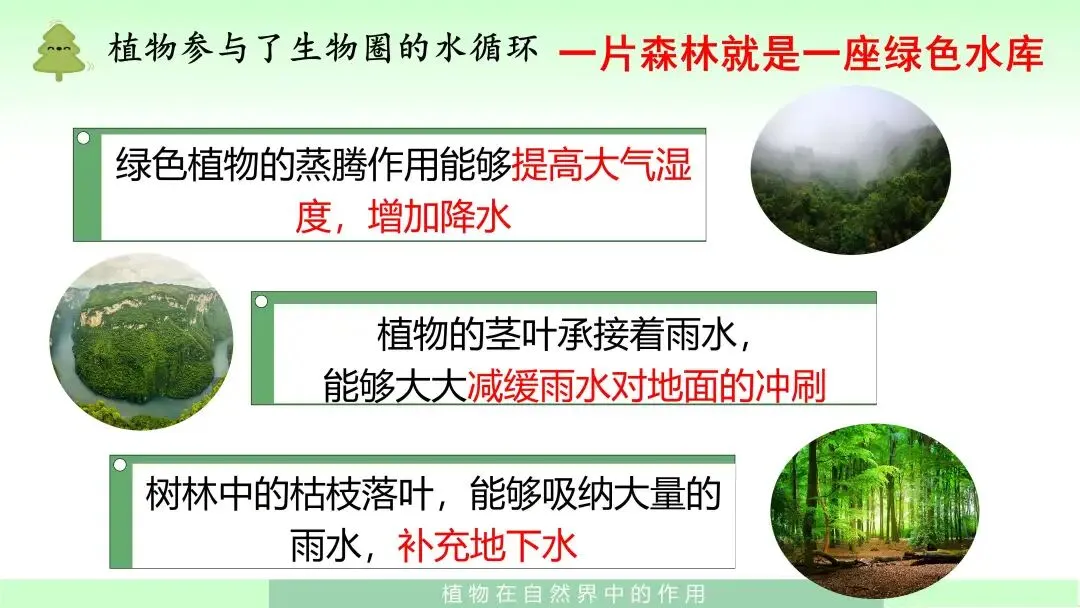 植物参与了生物圈的水循环

一片森林就是一座绿色水库

绿色植物的蒸腾作用能够提高大气湿度，增加降水

植物的茎叶承接着雨水，能够大大减缓雨水对地面的冲刷

树林中的枯枝落叶，能够吸纳大量的雨水，补充地下水

植物在自然界中的作用